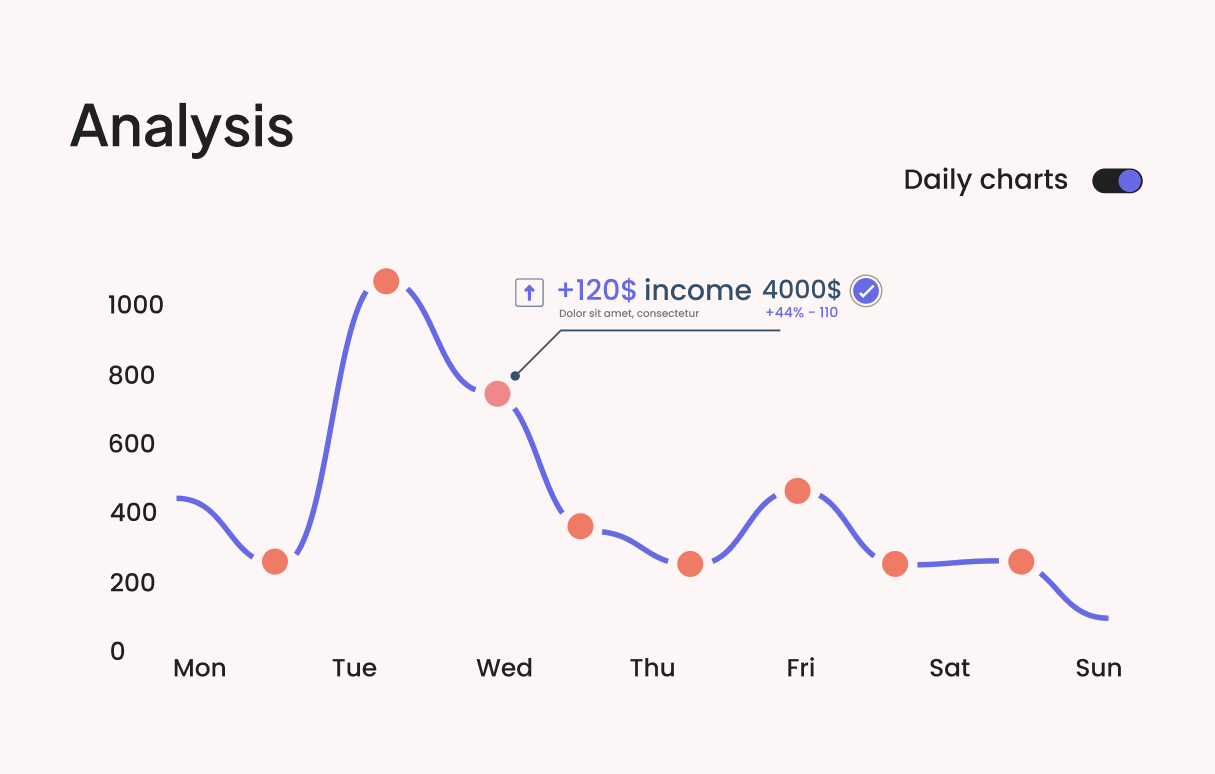 Analysis

Daily charts

+120$ income 4000$
Dolor sit amet, consectetur
+44% - 110

1000
800
600
400
200
0

Mon Tue Wed Thu Fri Sat Sun